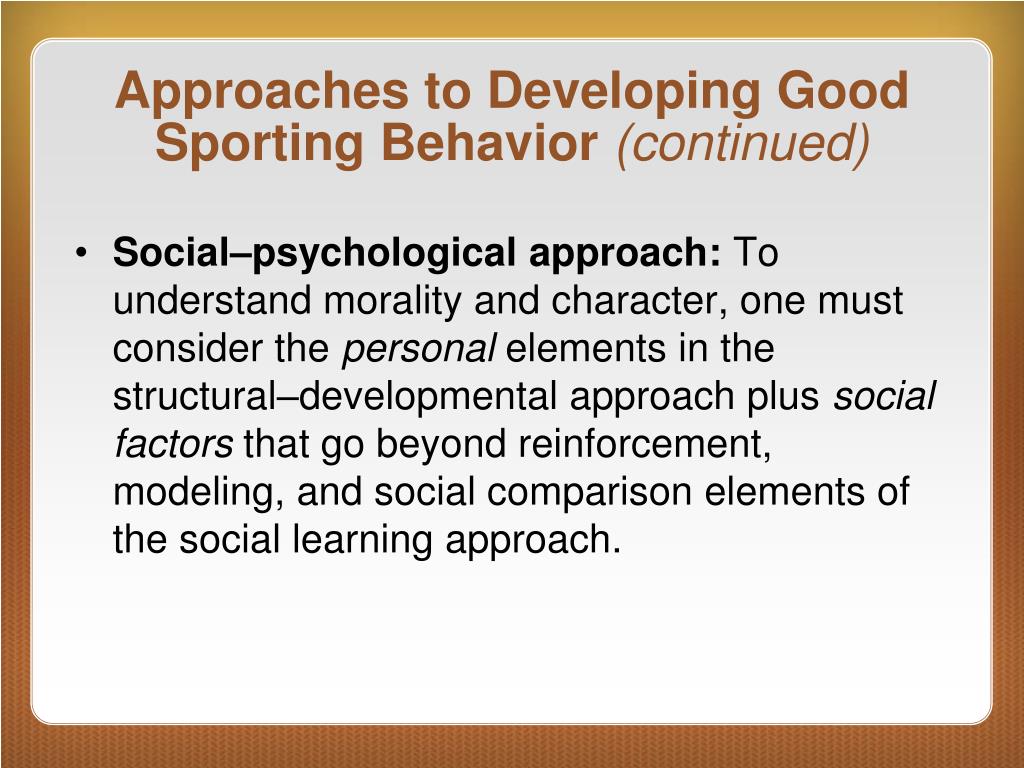 Approaches to Developing Good Sporting Behavior (continued)

• Social–psychological approach: To understand morality and character, one must consider the personal elements in the structural–developmental approach plus social factors that go beyond reinforcement, modeling, and social comparison elements of the social learning approach.